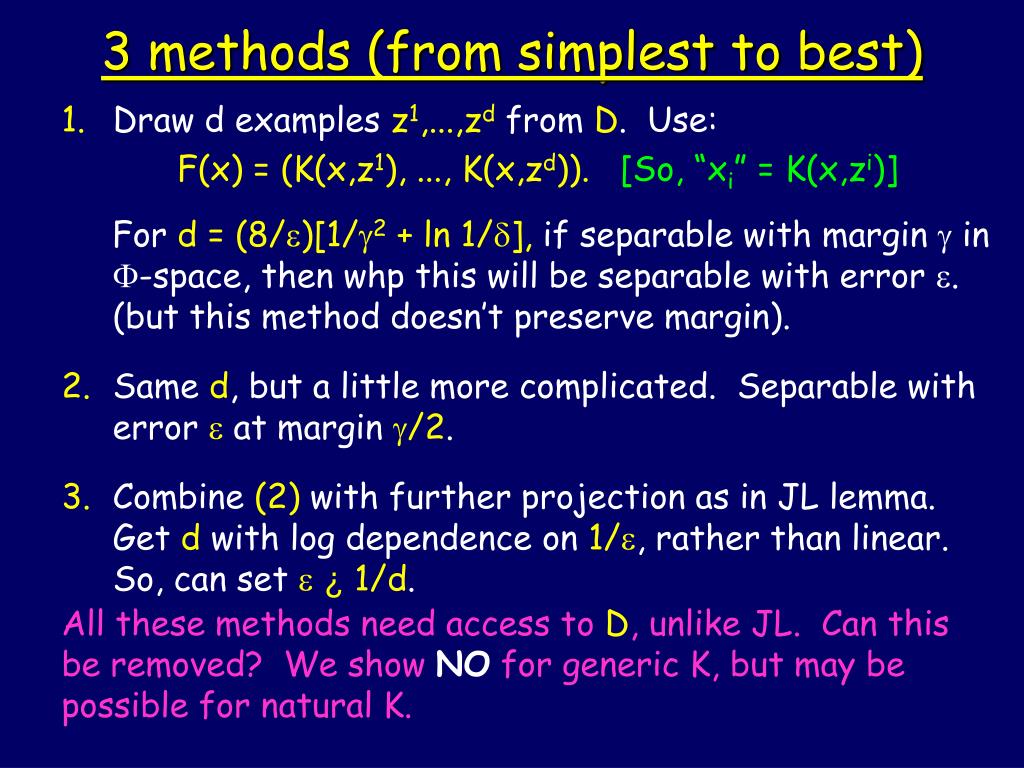 3 methods (from simplest to best)

1. Draw d examples $z^1,...,z^d$ from D. Use:
$F(x) = (K(x,z^1), ..., K(x,z^d))$. [So, "$x_i$" = $K(x,z^i)$]

For $d = (8/\varepsilon)[1/\gamma^2 + \ln 1/\delta]$, if separable with margin $\gamma$ in $\Phi$-space, then whp this will be separable with error $\varepsilon$. (but this method doesn't preserve margin).

2. Same d, but a little more complicated. Separable with error $\varepsilon$ at margin $\gamma/2$.

3. Combine (2) with further projection as in JL lemma. Get d with log dependence on $1/\varepsilon$, rather than linear. So, can set $\varepsilon$ ¿ 1/d.

All these methods need access to D, unlike JL. Can this be removed? We show NO for generic K, but may be possible for natural K.